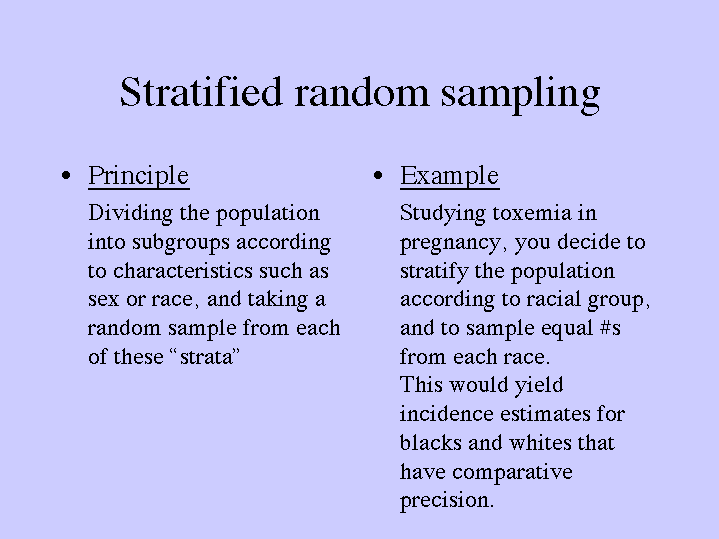 Stratified random sampling

• Principle

Dividing the population into subgroups according to characteristics such as sex or race, and taking a random sample from each of these “strata”

• Example

Studying toxemia in pregnancy, you decide to stratify the population according to racial group, and to sample equal #s from each race.

This would yield incidence estimates for blacks and whites that have comparative precision.